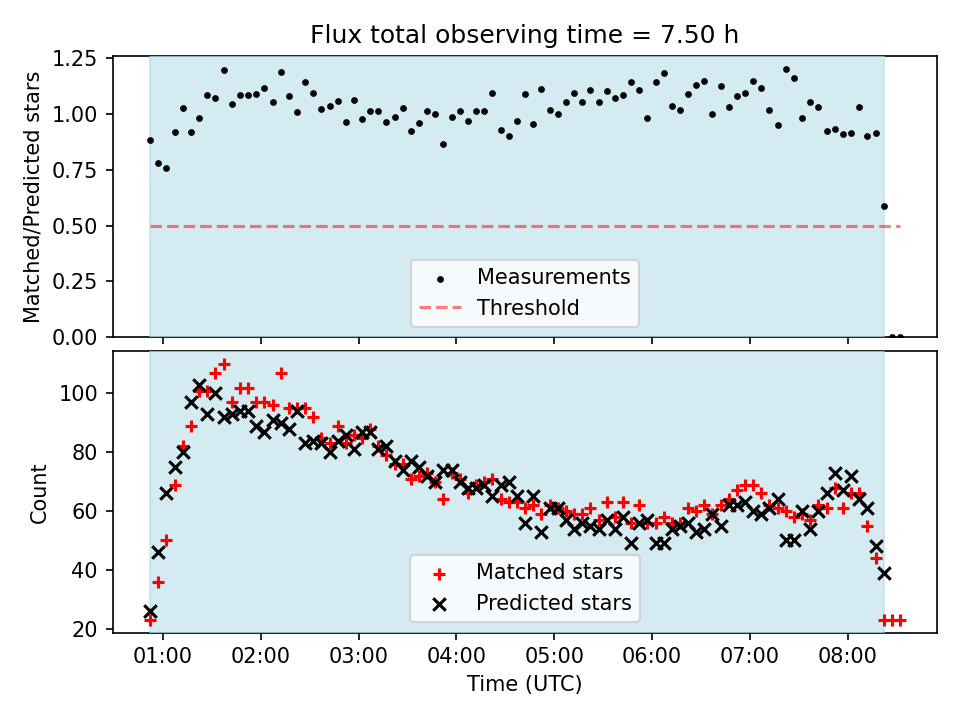 Flux total observing time = 7.50 h

Matched/Predicted stars

1.25
1.00
0.75
0.50
0.25
0.00

Measurements
Threshold

Count

100
80
60
40
20

Matched stars
Predicted stars

01:00 02:00 03:00 04:00 05:00 06:00 07:00 08:00

Time (UTC)